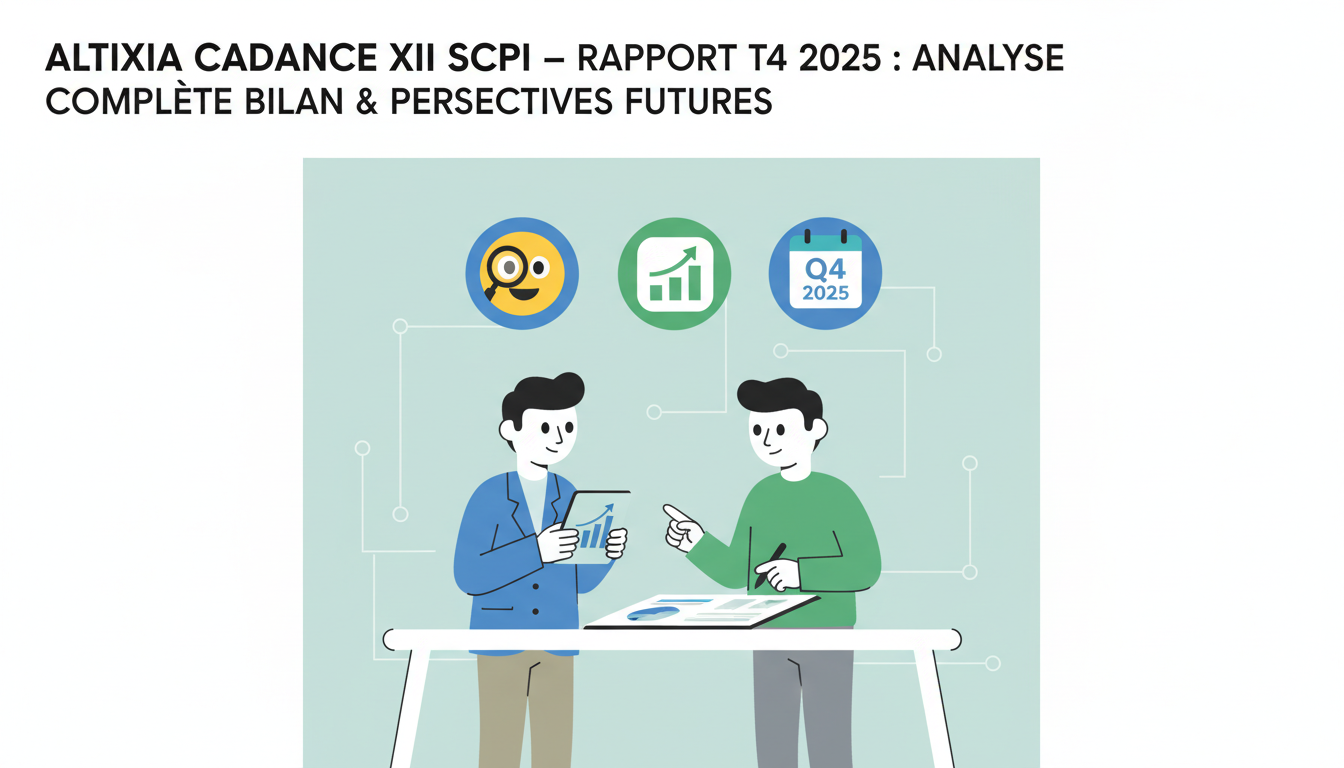 ALTIXIA CADANCE XII SCPI – RAPPORT T4 2025 : ANALYSE COMPLÈTE BILAN & PERSECTIVES FUTURES

Q4
2025